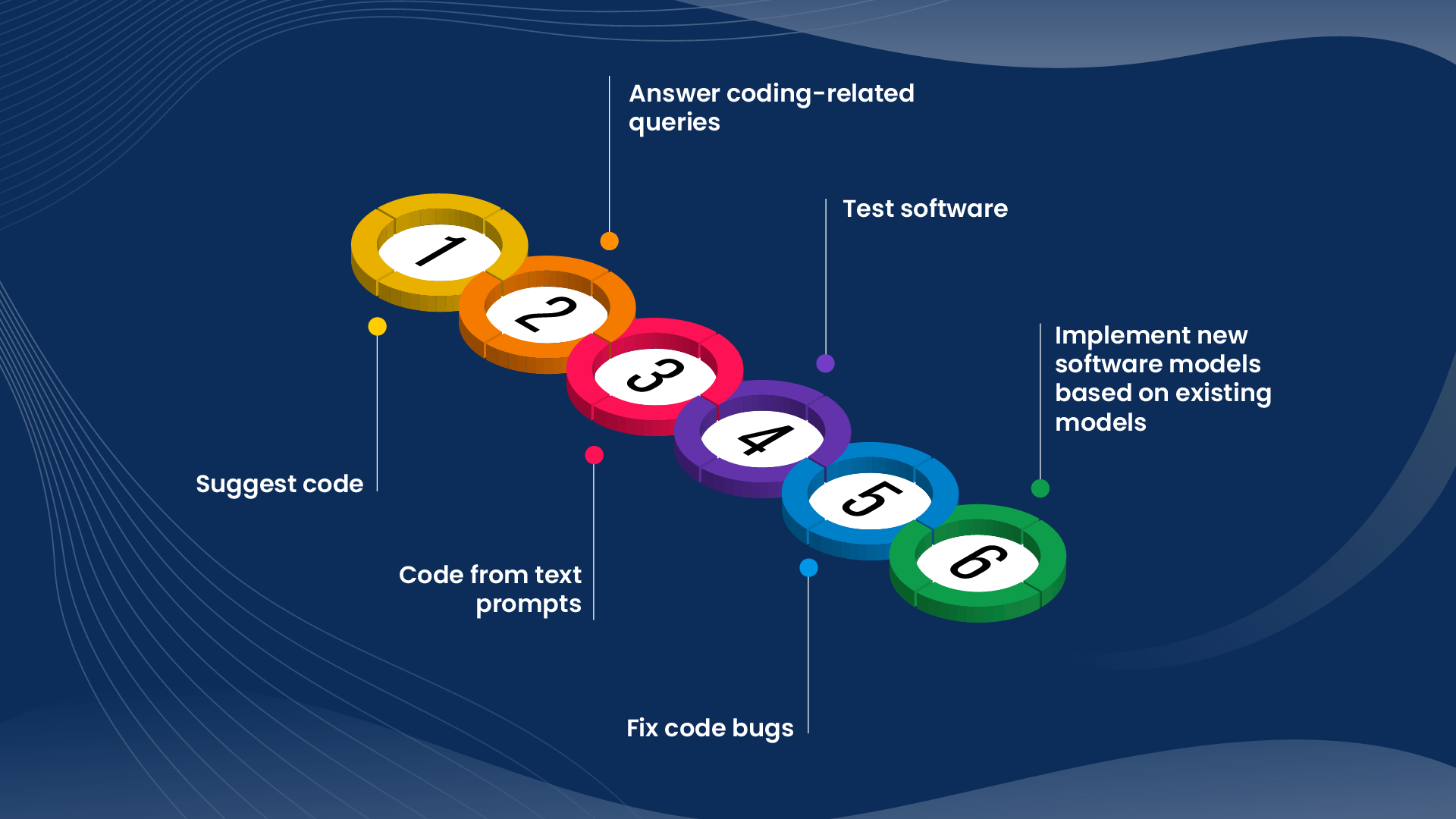 1
Suggest code

2
Answer coding-related queries

3
Code from text prompts

4
Test software

5
Fix code bugs

6
Implement new software models based on existing models